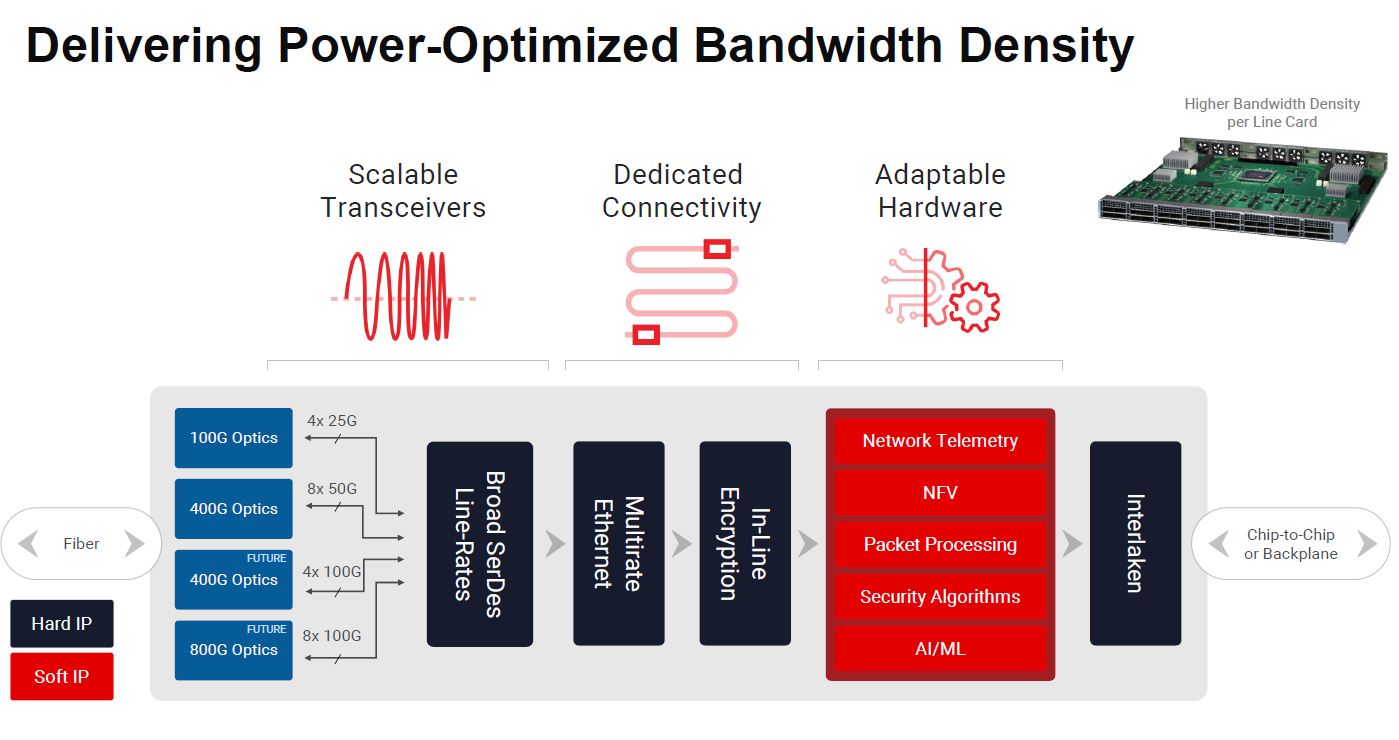 Delivering Power-Optimized Bandwidth Density

Higher Bandwidth Density per Line Card

Scalable Transceivers

Dedicated Connectivity

Adaptable Hardware

Fiber

100G Optics

4x 25G

400G Optics

8x 50G

FUTURE
400G Optics

4x 100G

FUTURE
800G Optics

8x 100G

Broad SerDes Line-Rates

Multirate Ethernet

In-Line Encryption

Network Telemetry

NFV

Packet Processing

Security Algorithms

AI/ML

Interlaken

Chip-to-Chip or Backplane

Hard IP

Soft IP